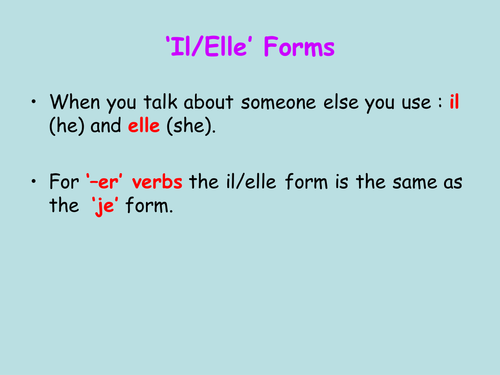 ‘Il/Elle’ Forms

• When you talk about someone else you use : il (he) and elle (she).

• For ‘–er’ verbs the il/elle form is the same as the ‘je’ form.